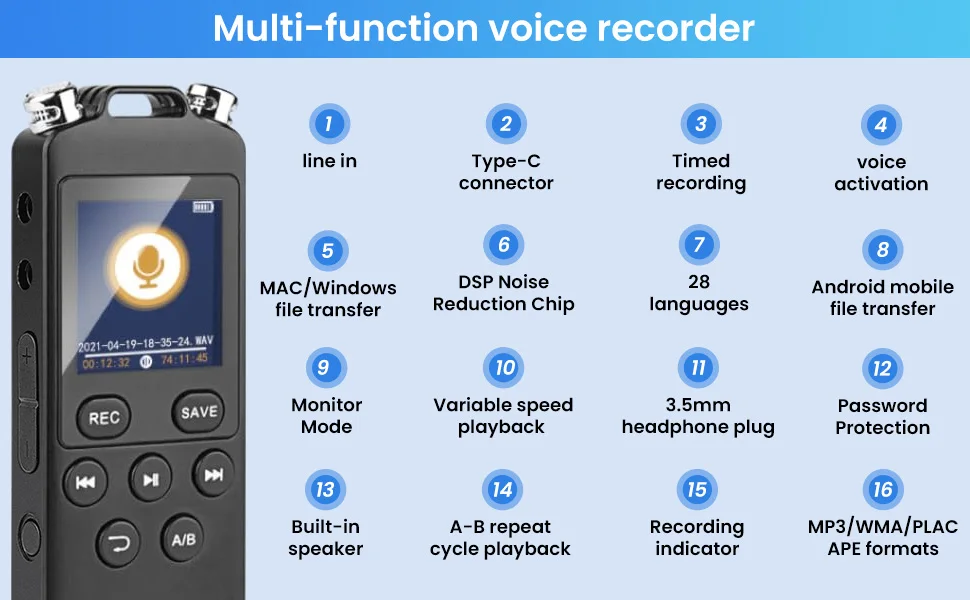 Multi-function voice recorder

2021-04-19-18-35-24. WAV
00:12:32 74:11:45
REC SAVE
A/B

1
line in

2
Type-C connector

3
Timed recording

4
voice activation

5
MAC/Windows file transfer

6
DSP Noise Reduction Chip

7
28 languages

8
Android mobile file transfer

9
Monitor Mode

10
Variable speed playback

11
3.5mm headphone plug

12
Password Protection

13
Built-in speaker

14
A-B repeat cycle playback

15
Recording indicator

16
MP3/WMA/PLAC APE formats